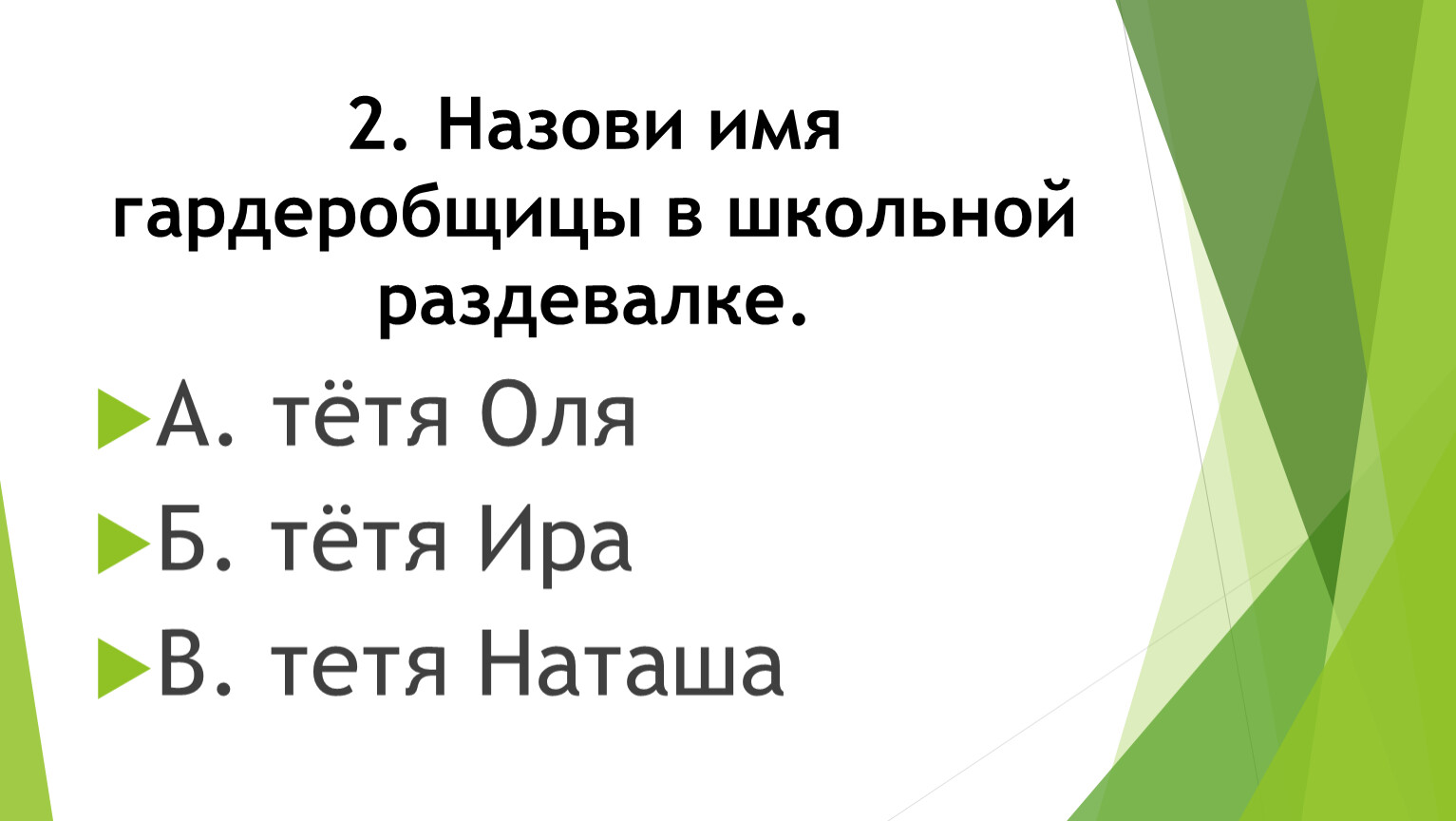 2. Назови имя гардеробщицы в школьной раздевалке.

А. тётя Оля

Б. тётя Ира

В. тетя Наташа